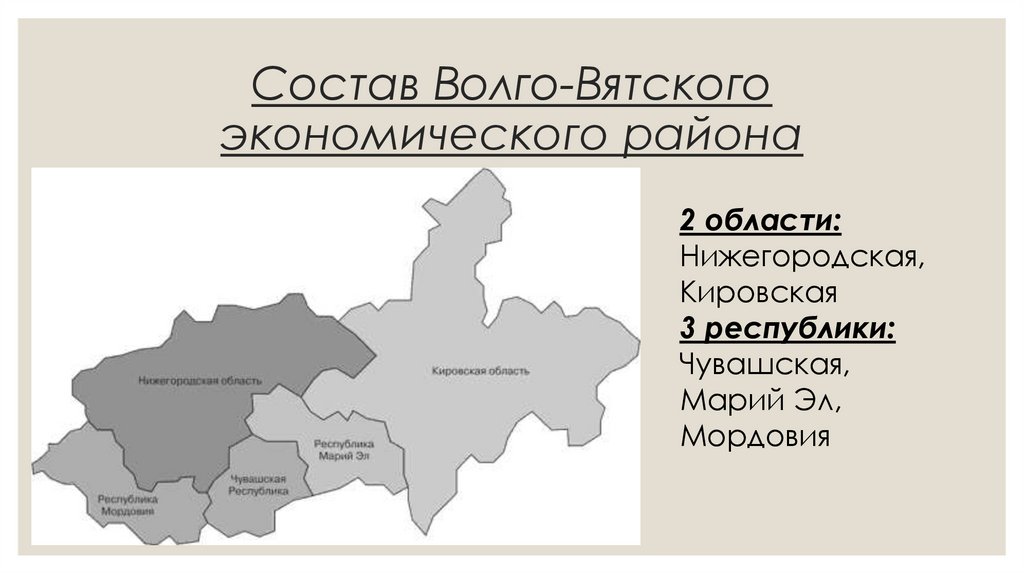 Состав Волго-Вятского экономического района

Нижегородская область

Кировская область

Республика Марий Эл

Чувашская Республика

Республика Мордовия

2 области:
Нижегородская, Кировская
3 республики:
Чувашская, Марий Эл, Мордовия